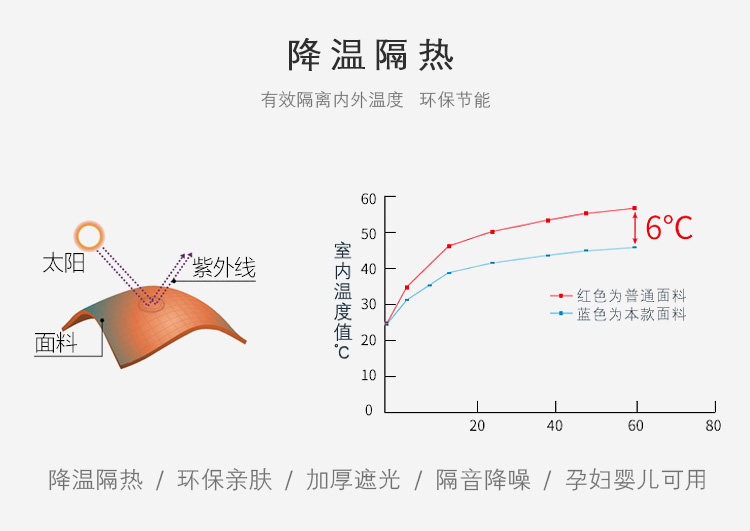 降温隔热

有效隔离内外温度　环保节能

太阳

紫外线

面料

室内温度值℃

60
50
40
30
20
10
0

20　40　60　80

6℃

红色为普通面料
蓝色为本款面料

降温隔热 / 环保亲肤 / 加厚遮光 / 隔音降噪 / 孕妇婴儿可用